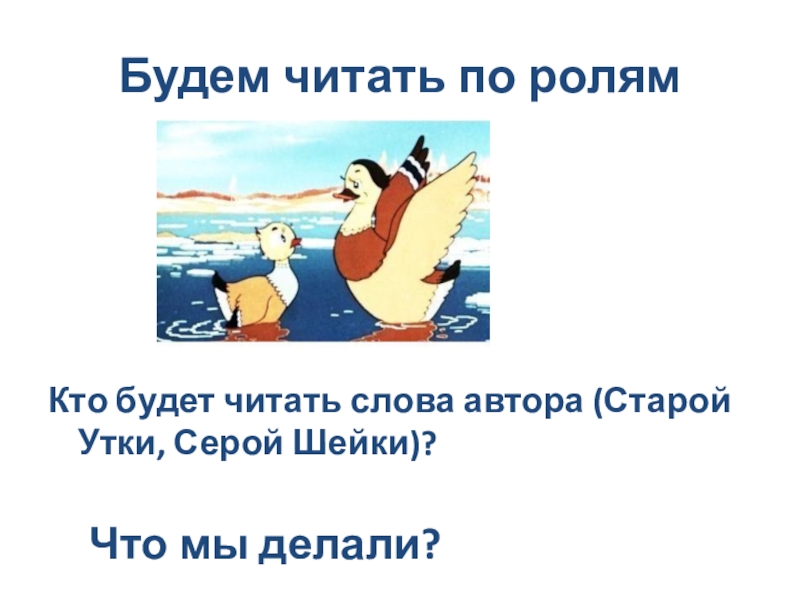 Будем читать по ролям

Кто будет читать слова автора (Старой Утки, Серой Шейки)?

Что мы делали?